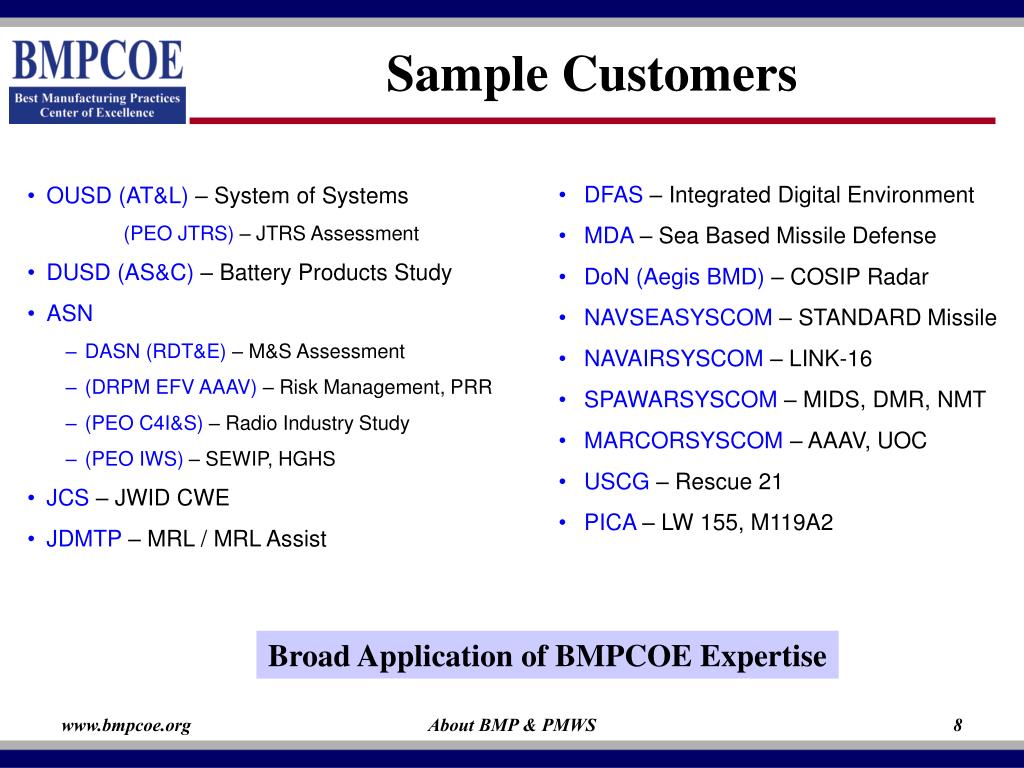 BMPCOE
Best Manufacturing Practices Center of Excellence

Sample Customers

• OUSD (AT&L) – System of Systems
(PEO JTRS) – JTRS Assessment
• DUSD (AS&C) – Battery Products Study
• ASN
– DASN (RDT&E) – M&S Assessment
– (DRPM EFV AAAV) – Risk Management, PRR
– (PEO C4I&S) – Radio Industry Study
– (PEO IWS) – SEWIP, HGHS
• JCS – JWID CWE
• JDMTP – MRL / MRL Assist

• DFAS – Integrated Digital Environment
• MDA – Sea Based Missile Defense
• DoN (Aegis BMD) – COSIP Radar
• NAVSEASYSCOM – STANDARD Missile
• NAVAIRSYSCOM – LINK-16
• SPAWARSYSCOM – MIDS, DMR, NMT
• MARCORSYSCOM – AAAV, UOC
• USCG – Rescue 21
• PICA – LW 155, M119A2

Broad Application of BMPCOE Expertise

www.bmpcoe.org
About BMP & PMWS
8